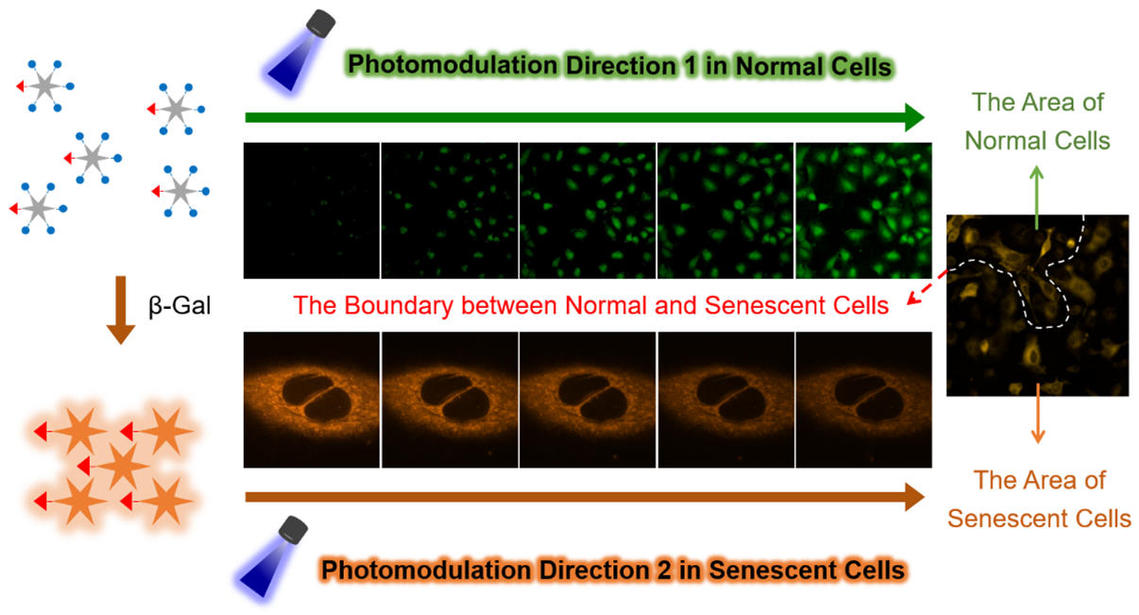 Photomodulation Direction 1 in Normal Cells

The Area of Normal Cells

β-Gal

The Boundary between Normal and Senescent Cells

The Area of Senescent Cells

Photomodulation Direction 2 in Senescent Cells